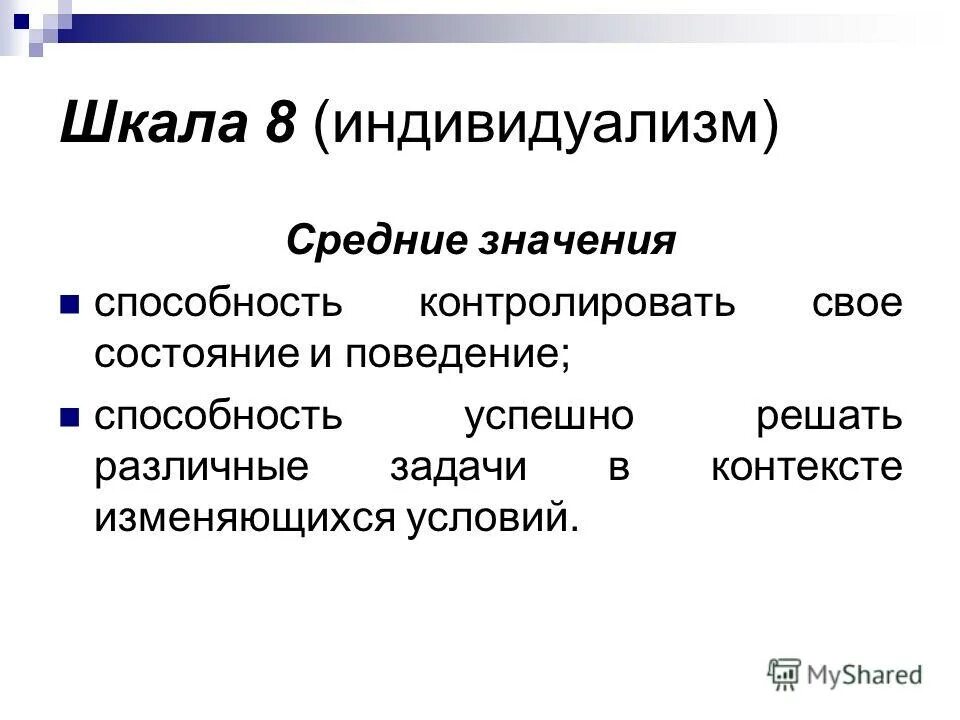 Шкала 8 (индивидуализм)

Средние значения

способность контролировать свое состояние и поведение;

способность успешно решать различные задачи в контексте изменяющихся условий.

MyShared